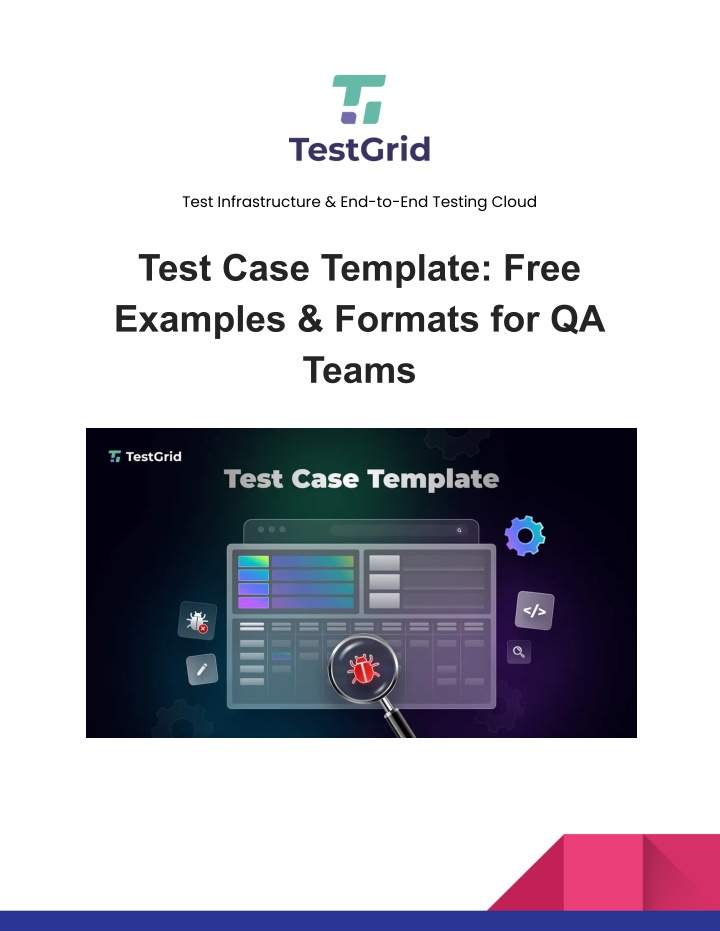 TestGrid

Test Infrastructure & End-to-End Testing Cloud

Test Case Template: Free Examples & Formats for QA Teams

TestGrid

Test Case Template

</>